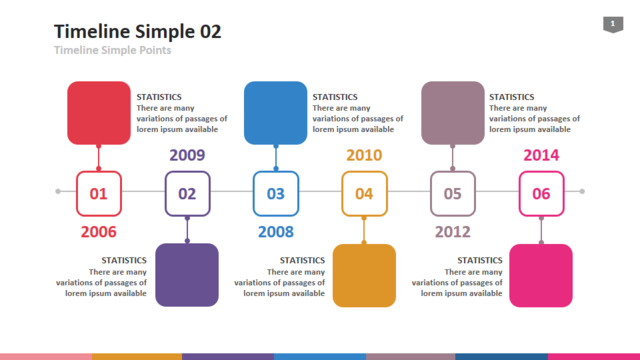 Timeline Simple 02
Timeline Simple Points

1

STATISTICS
There are many variations of passages of lorem ipsum available

STATISTICS
There are many variations of passages of lorem ipsum available

STATISTICS
There are many variations of passages of lorem ipsum available

2009

2010

2014

01

02

03

04

05

06

2006

2008

2012

STATISTICS
There are many variations of passages of lorem ipsum available

STATISTICS
There are many variations of passages of lorem ipsum available

STATISTICS
There are many variations of passages of lorem ipsum available